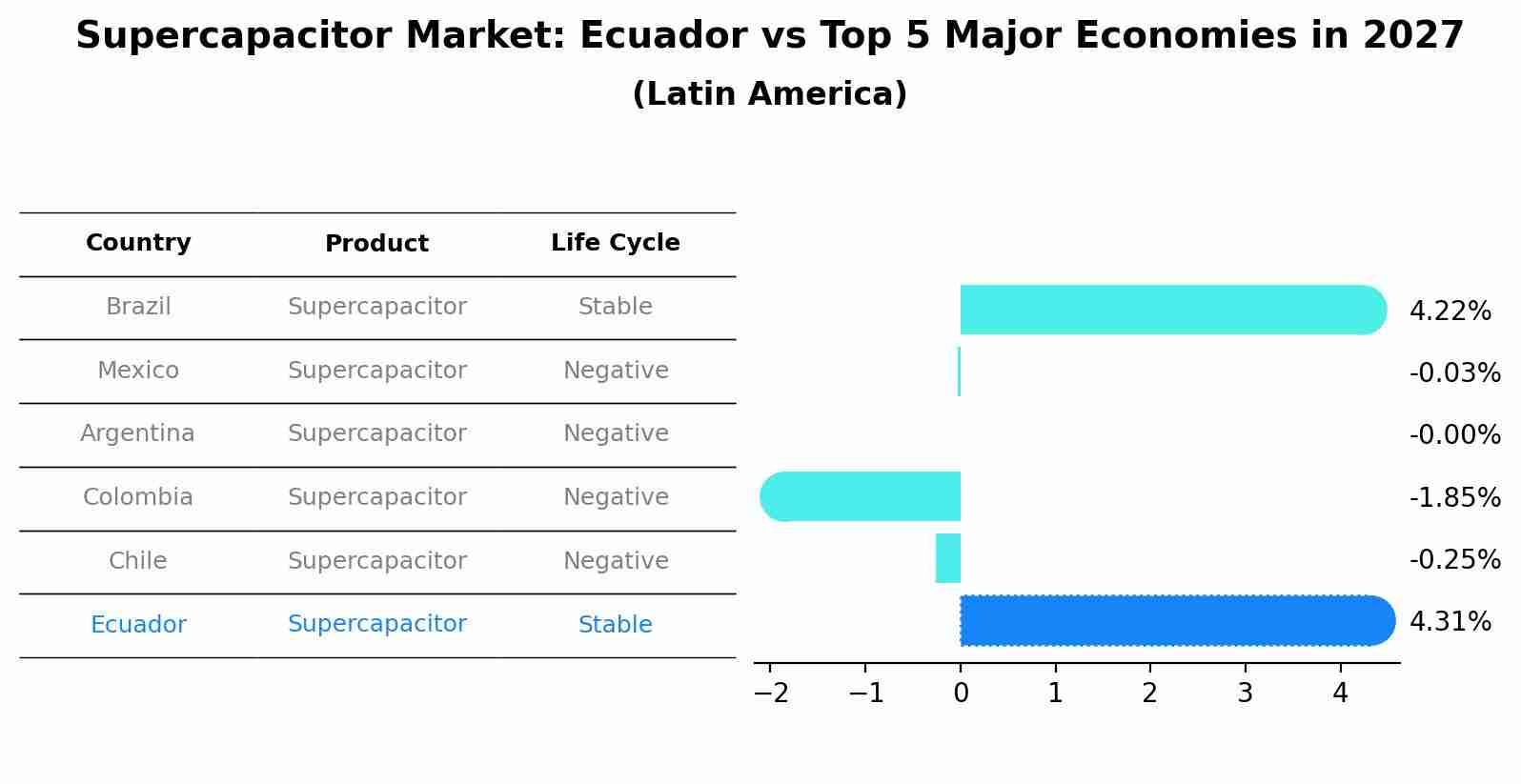 Supercapacitor Market: Ecuador vs Top 5 Major Economies in 2027
(Latin America)

| Country | Product | Life Cycle |
|---|---|---|
| Brazil | Supercapacitor | Stable |
| Mexico | Supercapacitor | Negative |
| Argentina | Supercapacitor | Negative |
| Colombia | Supercapacitor | Negative |
| Chile | Supercapacitor | Negative |
| Ecuador | Supercapacitor | Stable |

4.22%
-0.03%
-0.00%
-1.85%
-0.25%
4.31%

−2 −1 0 1 2 3 4